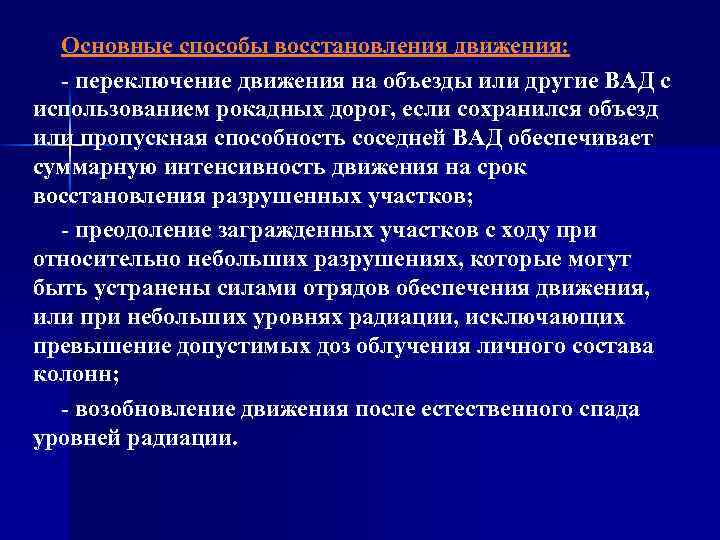 Основные способы восстановления движения:

- переключение движения на объезды или другие ВАД с использованием рокадных дорог, если сохранился объезд или пропускная способность соседней ВАД обеспечивает суммарную интенсивность движения на срок восстановления разрушенных участков;

- преодоление загражденных участков с ходу при относительно небольших разрушениях, которые могут быть устранены силами отрядов обеспечения движения, или при небольших уровнях радиации, исключающих превышение допустимых доз облучения личного состава колонн;

- возобновление движения после естественного спада уровней радиации.